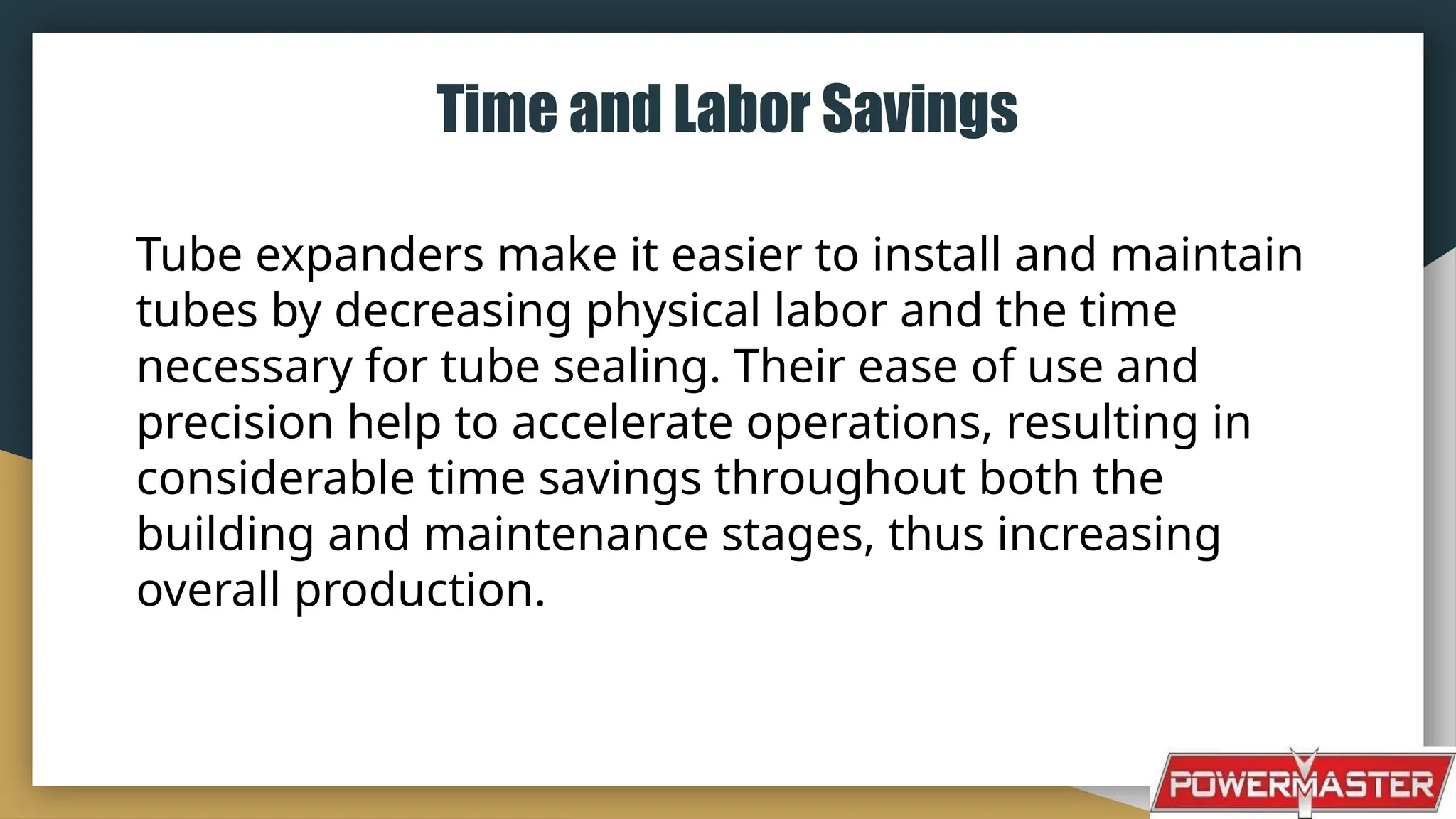 Time and Labor Savings

Tube expanders make it easier to install and maintain tubes by decreasing physical labor and the time necessary for tube sealing. Their ease of use and precision help to accelerate operations, resulting in considerable time savings throughout both the building and maintenance stages, thus increasing overall production.

POWERMASTER